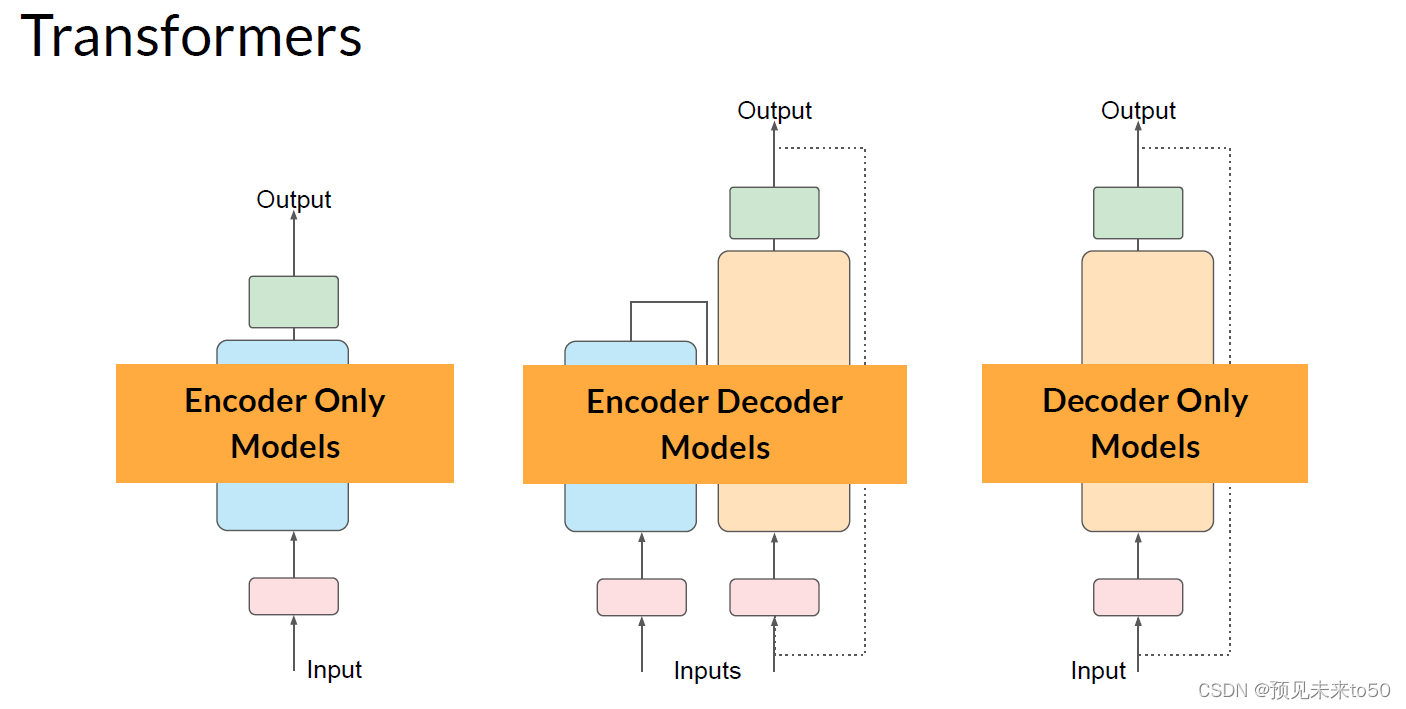 Transformers

Output

Encoder Only Models

Input

Output

Encoder Decoder Models

Inputs

Output

Decoder Only Models

Input

CSDN @预见未来to50